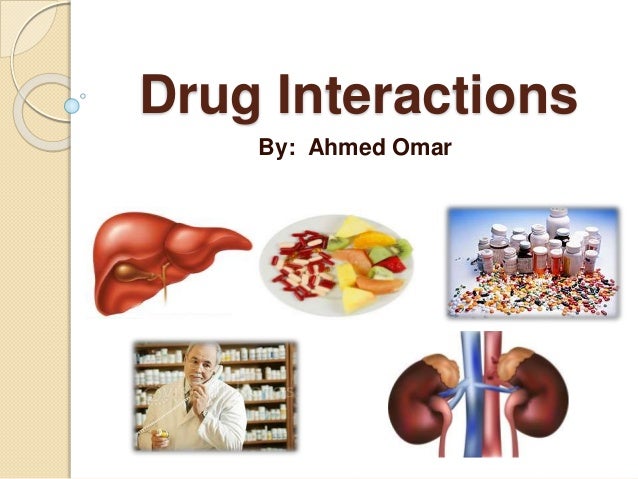 Drug Interactions

By: Ahmed Omar